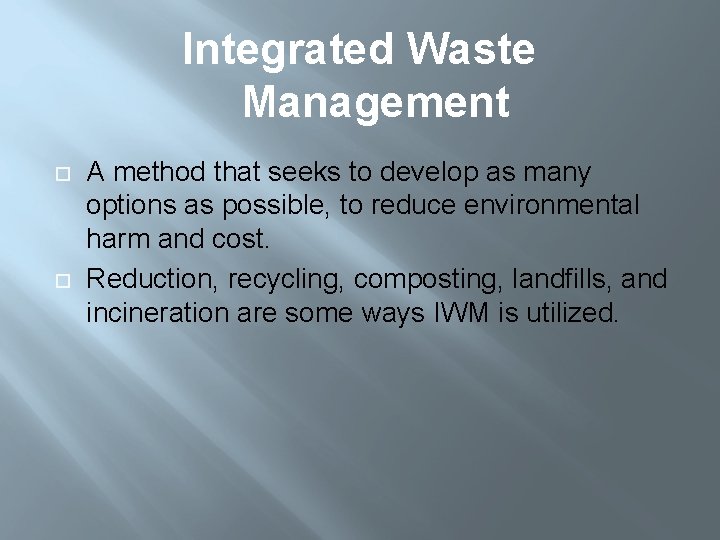 Integrated Waste Management

A method that seeks to develop as many options as possible, to reduce environmental harm and cost.

Reduction, recycling, composting, landfills, and incineration are some ways IWM is utilized.